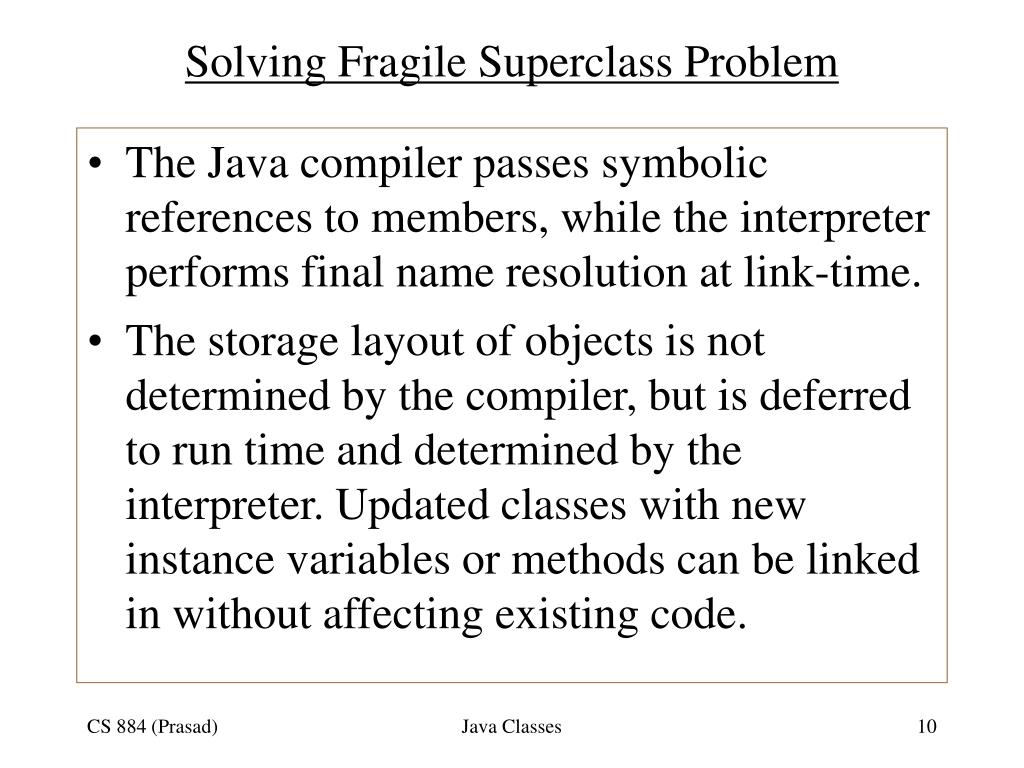 Solving Fragile Superclass Problem

• The Java compiler passes symbolic references to members, while the interpreter performs final name resolution at link-time.

• The storage layout of objects is not determined by the compiler, but is deferred to run time and determined by the interpreter. Updated classes with new instance variables or methods can be linked in without affecting existing code.

CS 884 (Prasad) Java Classes 10